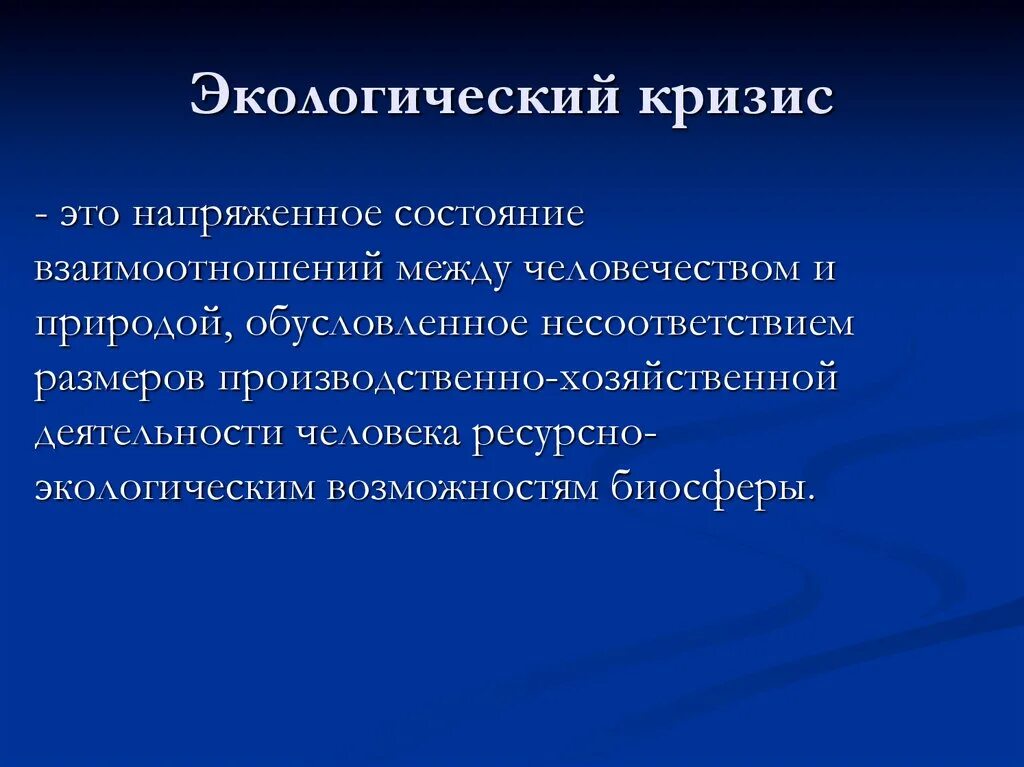 Экологический кризис

- это напряженное состояние взаимоотношений между человечеством и природой, обусловленное несоответствием размеров производственно-хозяйственной деятельности человека ресурсно-экологическим возможностям биосферы.